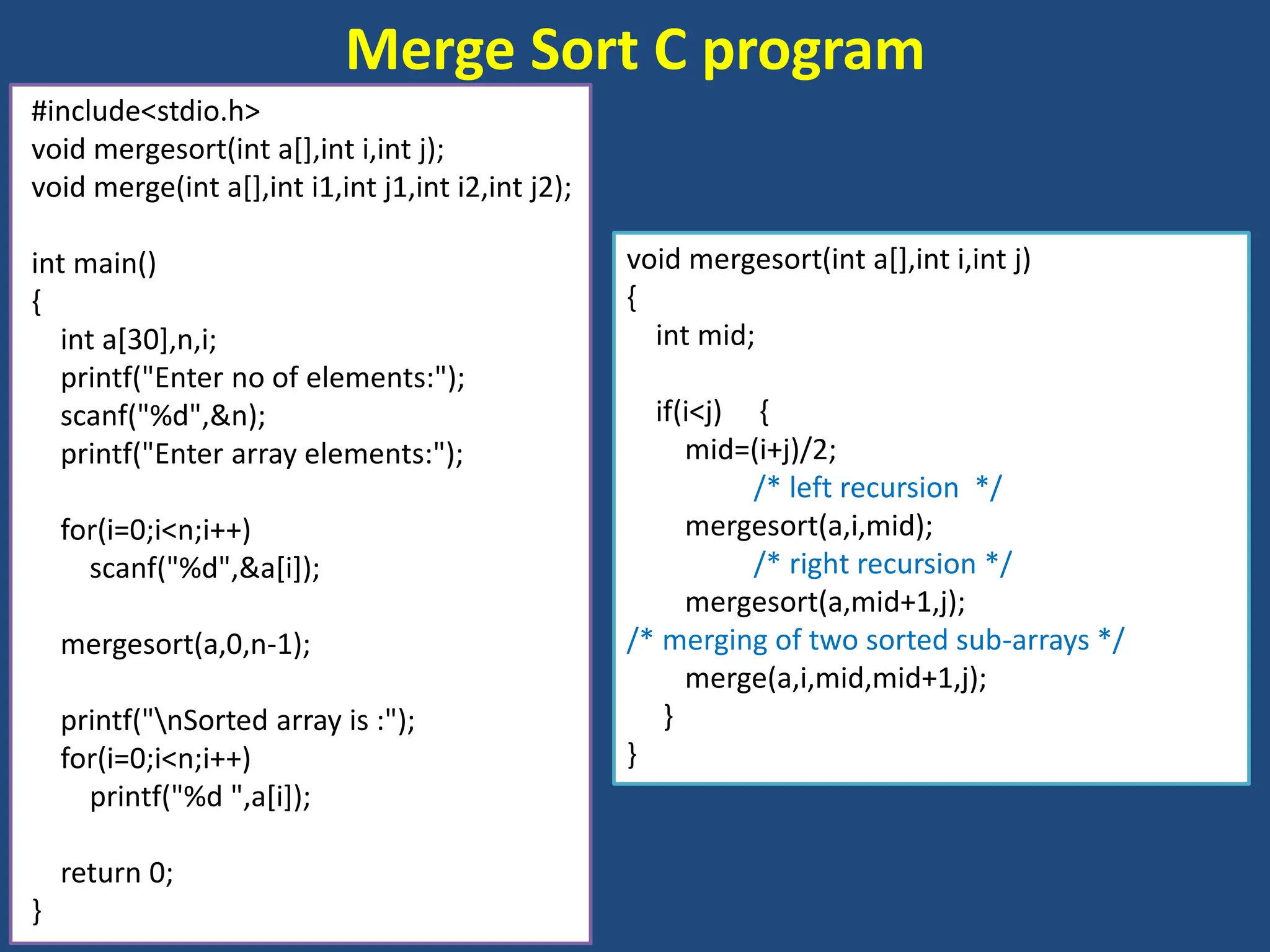 Merge Sort C program

#include<stdio.h>
void mergesort(int a[],int i,int j);
void merge(int a[],int i1,int j1,int i2,int j2);

int main()
{
int a[30],n,i;
printf("Enter no of elements:");
scanf("%d",&n);
printf("Enter array elements:");

for(i=0;i<n;i++)
scanf("%d",&a[i]);

mergesort(a,0,n-1);

printf("\nSorted array is :");
for(i=0;i<n;i++)
printf("%d ",a[i]);

return 0;
}

void mergesort(int a[],int i,int j)
{
int mid;

if(i<j) {
mid=(i+j)/2;
/* left recursion */
mergesort(a,i,mid);
/* right recursion */
mergesort(a,mid+1,j);
/* merging of two sorted sub-arrays */
merge(a,i,mid,mid+1,j);
}
}